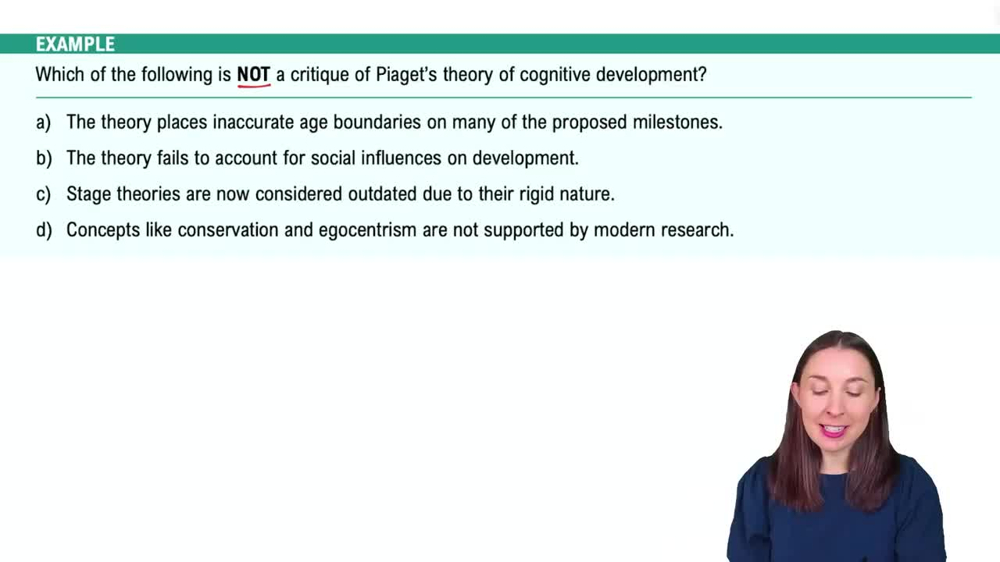 EXAMPLE

Which of the following is NOT a critique of Piaget's theory of cognitive development?

a) The theory places inaccurate age boundaries on many of the proposed milestones.

b) The theory fails to account for social influences on development.

c) Stage theories are now considered outdated due to their rigid nature.

d) Concepts like conservation and egocentrism are not supported by modern research.